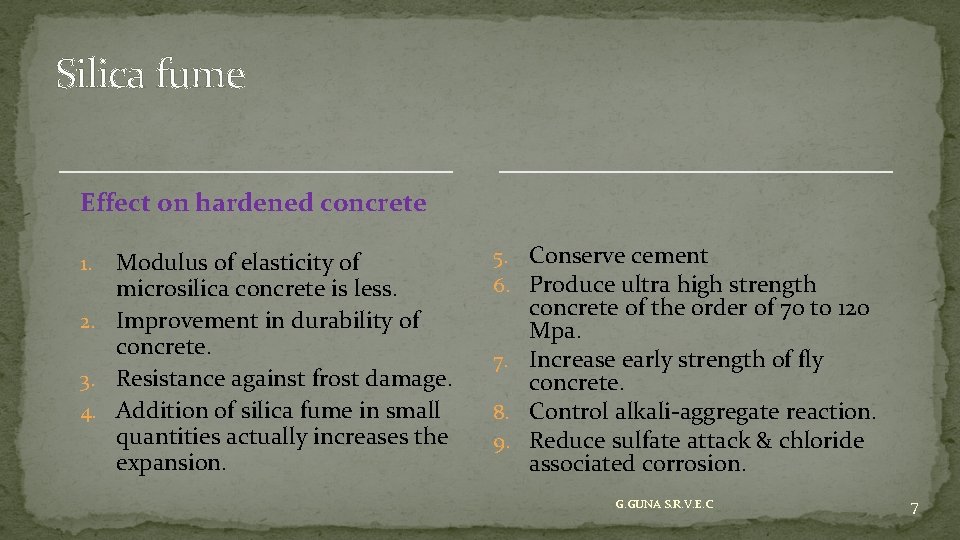 Silica fume

Effect on hardened concrete

1. Modulus of elasticity of microsilica concrete is less.
2. Improvement in durability of concrete.
3. Resistance against frost damage.
4. Addition of silica fume in small quantities actually increases the expansion.

5. Conserve cement
6. Produce ultra high strength concrete of the order of 70 to 120 Mpa.
7. Increase early strength of fly concrete.
8. Control alkali-aggregate reaction.
9. Reduce sulfate attack & chloride associated corrosion.

G.GUNA S.R.V.E.C

7